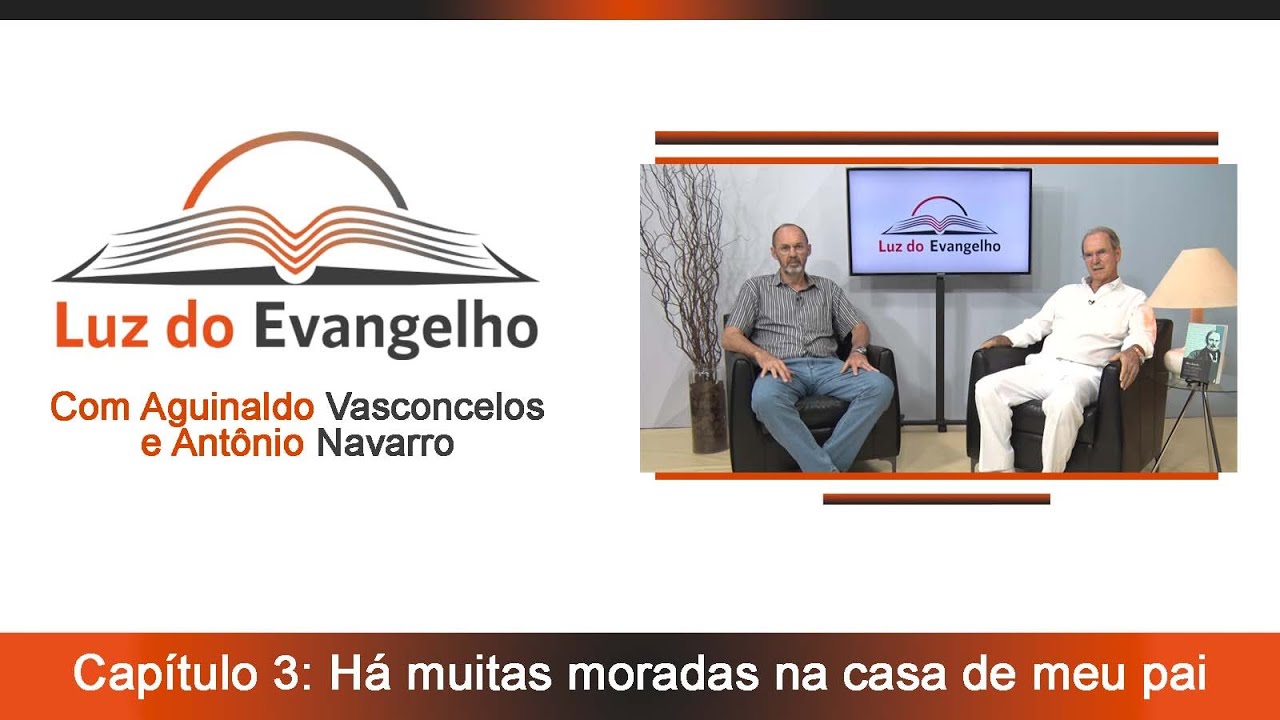 Luz do Evangelho

Com Aguinaldo Vasconcelos e Antônio Navarro

Luz do Evangelho

Capítulo 3: Há muitas moradas na casa de meu pai